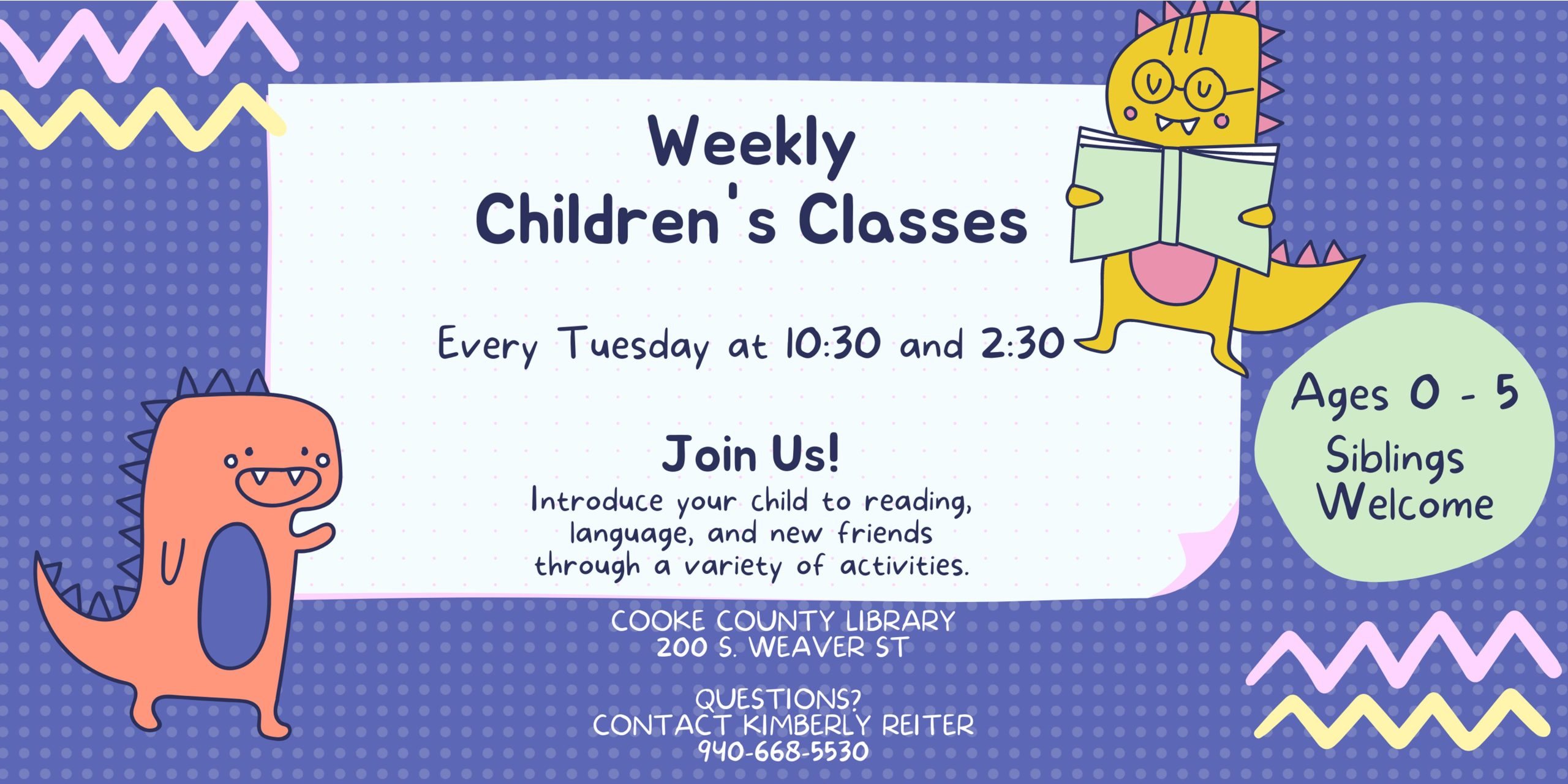 Weekly
Children's Classes

Every Tuesday at 10:30 and 2:30

Join Us!
Introduce your child to reading, language, and new friends through a variety of activities.

Ages 0 - 5
Siblings Welcome

COOKE COUNTY LIBRARY
200 S. WEAVER ST

QUESTIONS?
CONTACT KIMBERLY REITER
940-668-5530